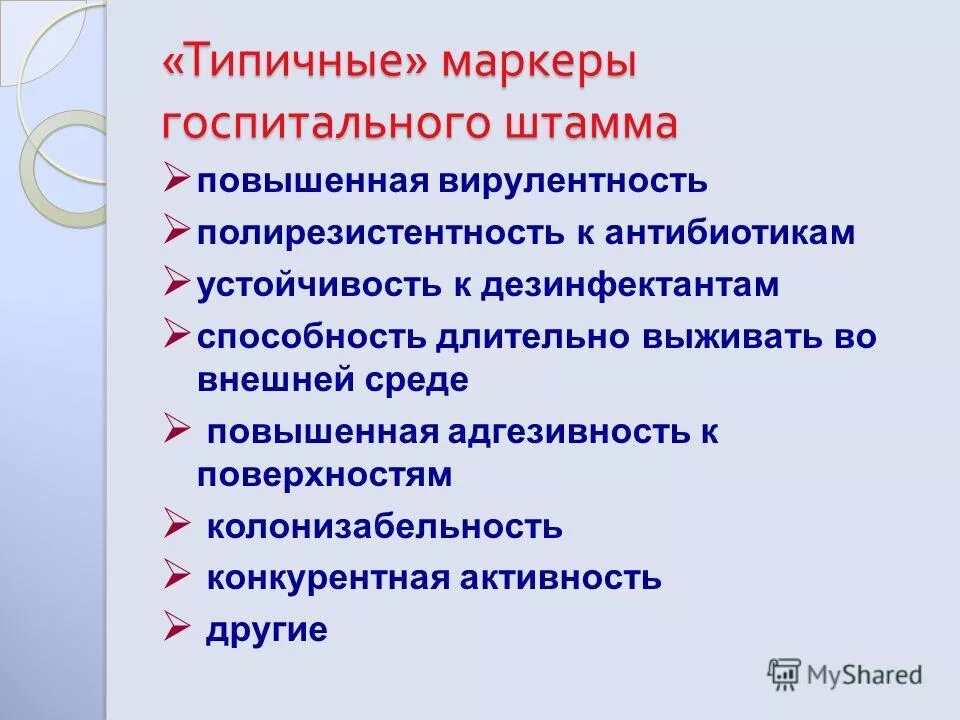 «Типичные» маркеры госпитального штамма

➢ повышенная вирулентность
➢ полирезистентность к антибиотикам
➢ устойчивость к дезинфектантам
➢ способность длительно выживать во внешней среде
➢ повышенная адгезивность к поверхностям
➢ колонизабельность
➢ конкурентная активность
➢ другие

MyShared